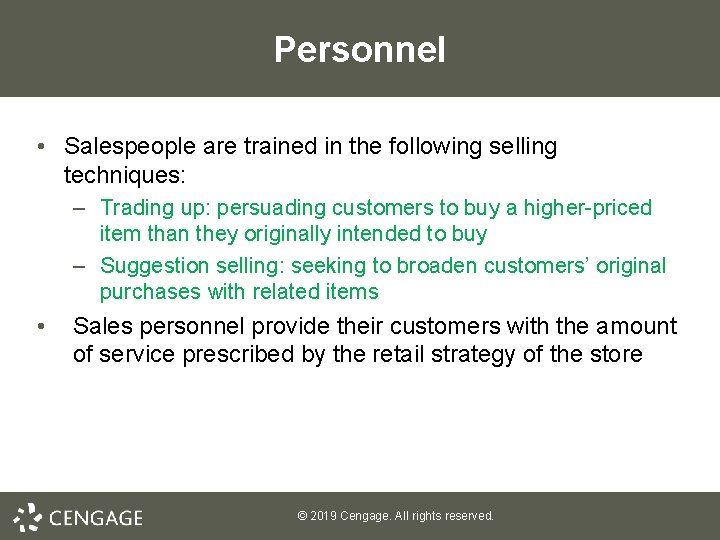 Personnel

• Salespeople are trained in the following selling techniques:

– Trading up: persuading customers to buy a higher-priced item than they originally intended to buy

– Suggestion selling: seeking to broaden customers' original purchases with related items

• Sales personnel provide their customers with the amount of service prescribed by the retail strategy of the store

CENGAGE

© 2019 Cengage. All rights reserved.